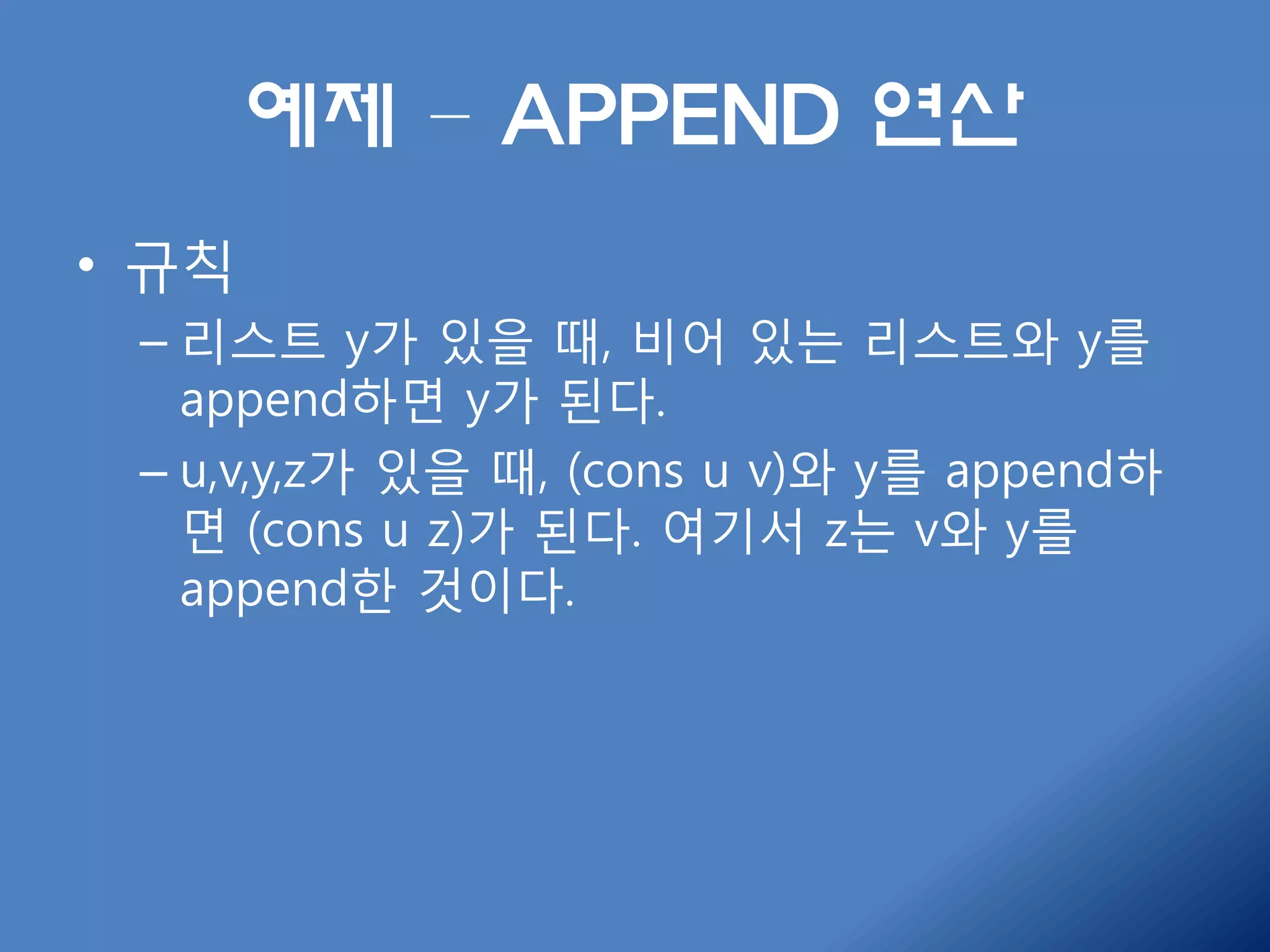 예제 – APPEND 연산

• 규칙

– 리스트 y가 있을 때, 비어 있는 리스트와 y를 append하면 y가 된다.

– u,v,y,z가 있을 때, (cons u v)와 y를 append하면 (cons u z)가 된다. 여기서 z는 v와 y를 append한 것이다.